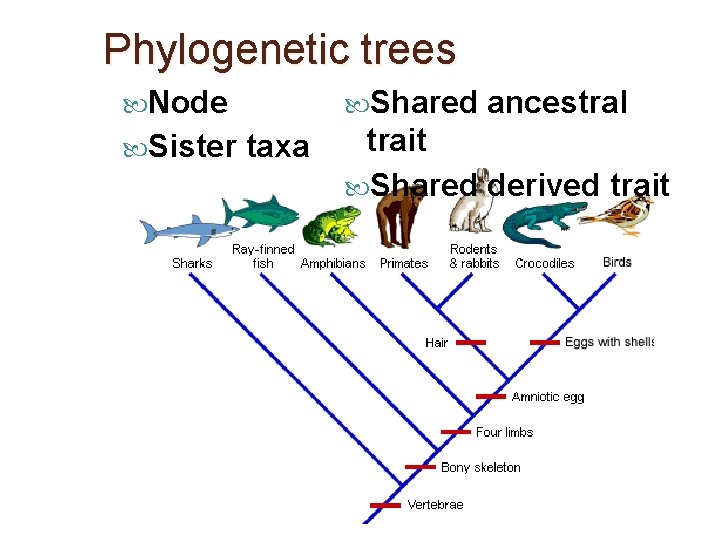 Phylogenetic trees

Node

Sister taxa

Shared ancestral trait

Shared derived trait

Sharks
Ray-finned fish
Amphibians
Primates
Rodents & rabbits
Crocodiles
Birds

Hair
Eggs with shells
Amniotic egg
Four limbs
Bony skeleton
Vertebrae